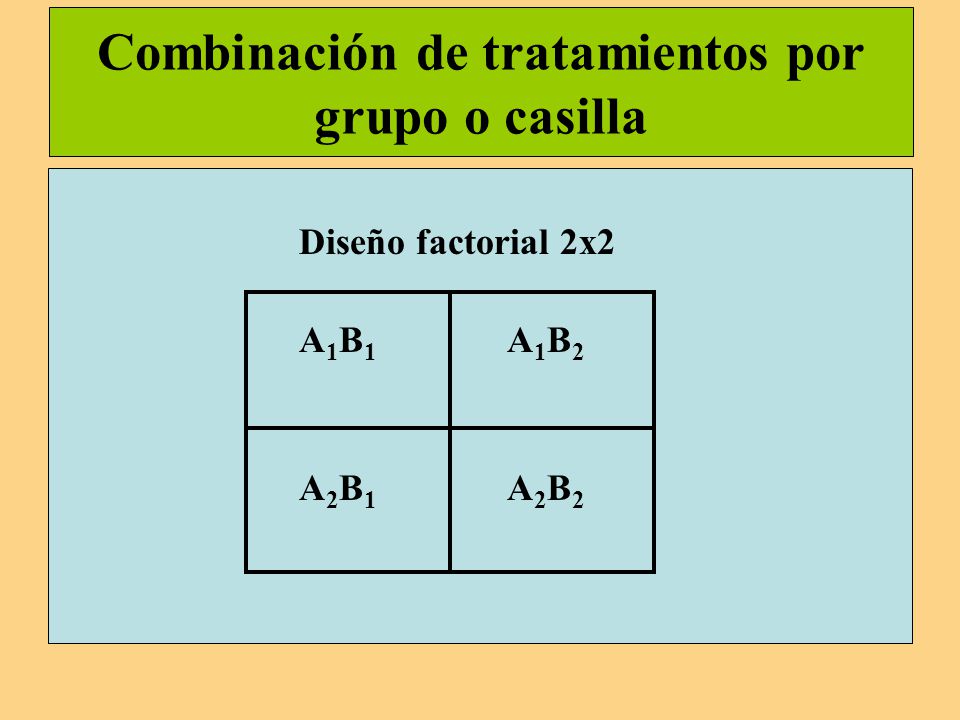 Combinación de tratamientos por grupo o casilla

Diseño factorial 2x2

| $A_1B_1$ | $A_1B_2$ |
|---|---|
| $A_2B_1$ | $A_2B_2$ |